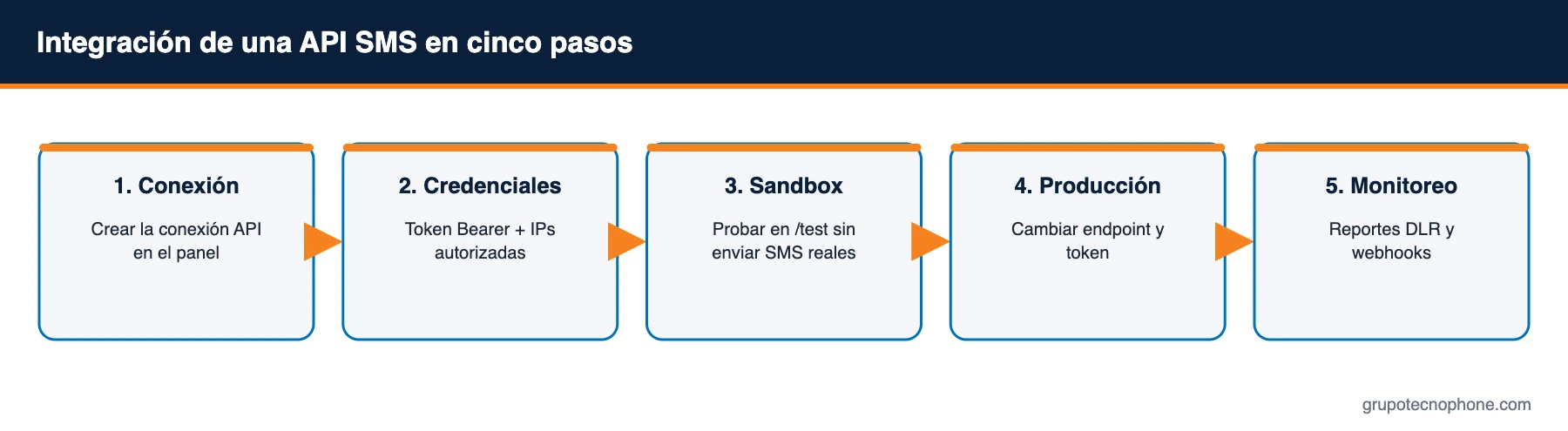 Integración de una API SMS en cinco pasos

1. Conexión

Crear la conexión API en el panel

2. Credenciales

Token Bearer + IPs autorizadas

3. Sandbox

Probar en /test sin enviar SMS reales

4. Producción

Cambiar endpoint y token

5. Monitoreo

Reportes DLR y webhooks

grupotecnophone.com